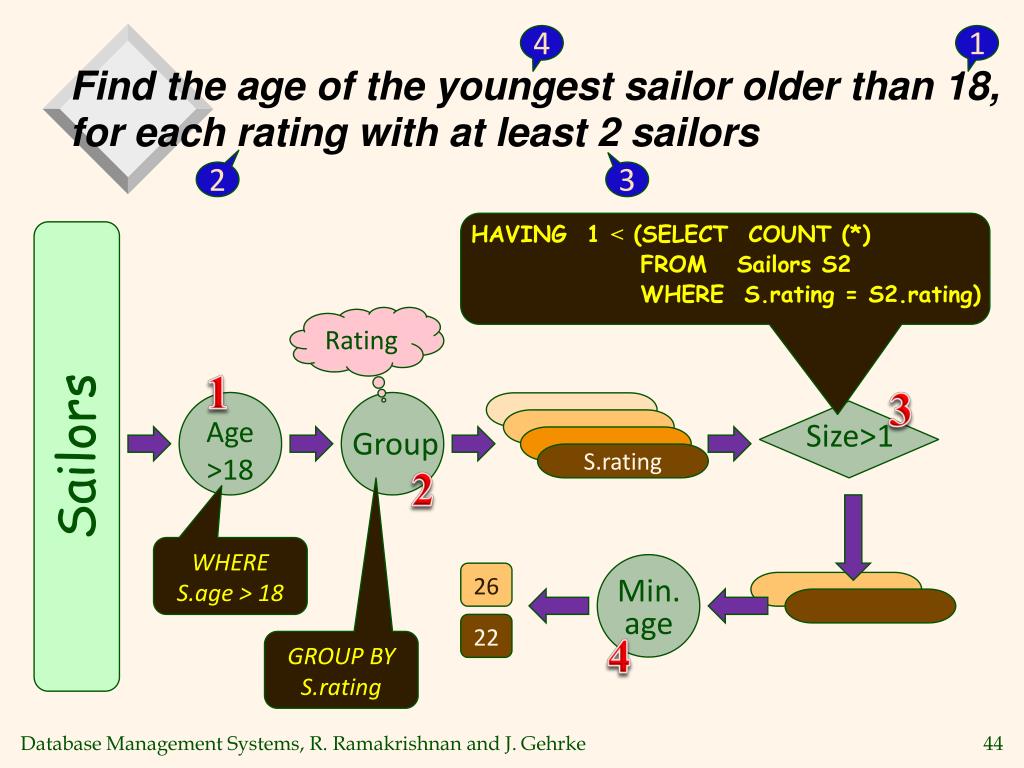 4
1
Find the age of the youngest sailor older than 18, for each rating with at least 2 sailors
2
3

HAVING 1 < (SELECT COUNT (*)
FROM Sailors S2
WHERE S.rating = S2.rating)

Sailors

Rating

1
Age >18

Group
2

S.rating

Size>1
3

WHERE S.age > 18

GROUP BY S.rating

26

22

Min. age
4

Database Management Systems, R. Ramakrishnan and J. Gehrke

44